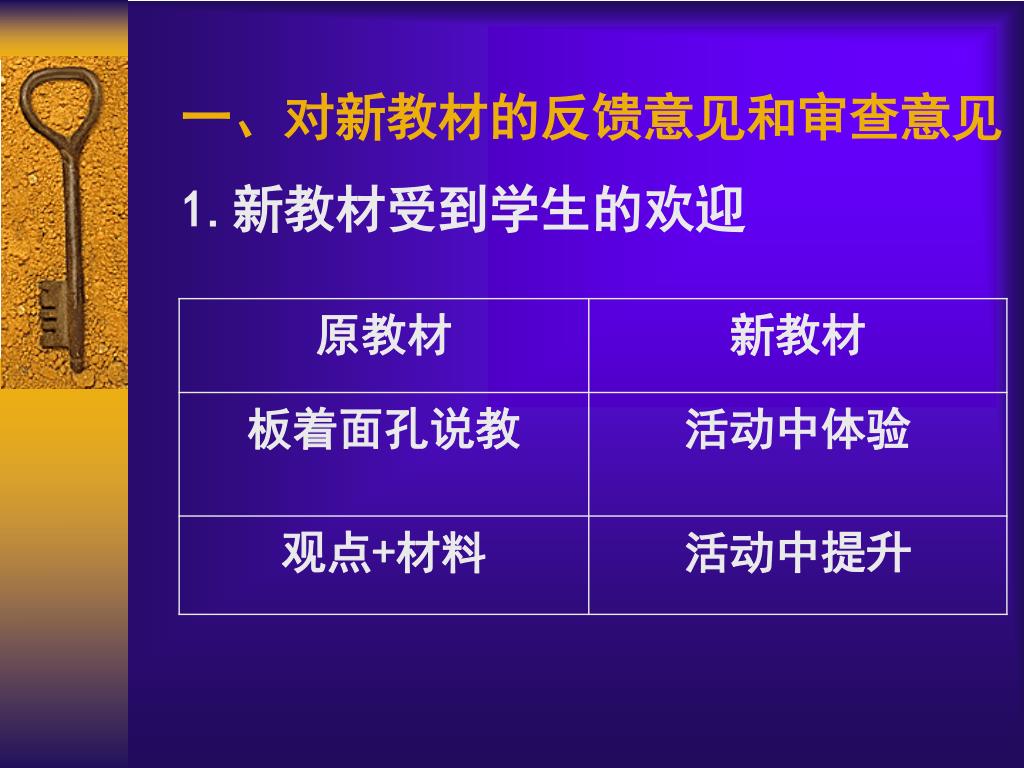 一、对新教材的反馈意见和审查意见

1. 新教材受到学生的欢迎

| 原教材 | 新教材 |
|---|---|
| 板着面孔说教 | 活动中体验 |
| 观点+材料 | 活动中提升 |